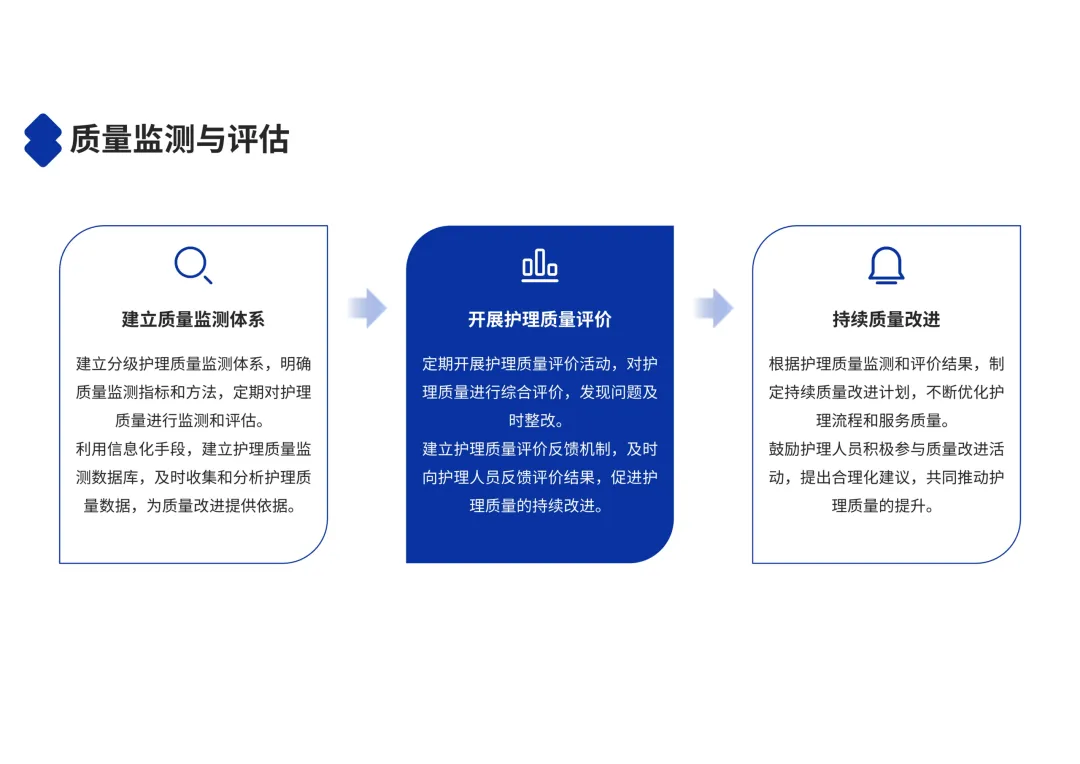 质量监测与评估

建立质量监测体系

建立分级护理质量监测体系，明确质量监测指标和方法，定期对护理质量进行监测和评估。
利用信息化手段，建立护理质量监测数据库，及时收集和分析护理质量数据，为质量改进提供依据。

开展护理质量评价

定期开展护理质量评价活动，对护理质量进行综合评价，发现问题及时整改。
建立护理质量评价反馈机制，及时向护理人员反馈评价结果，促进护理质量的持续改进。

持续质量改进

根据护理质量监测和评价结果，制定持续质量改进计划，不断优化护理流程和服务质量。
鼓励护理人员积极参与质量改进活动，提出合理化建议，共同推动护理质量的提升。